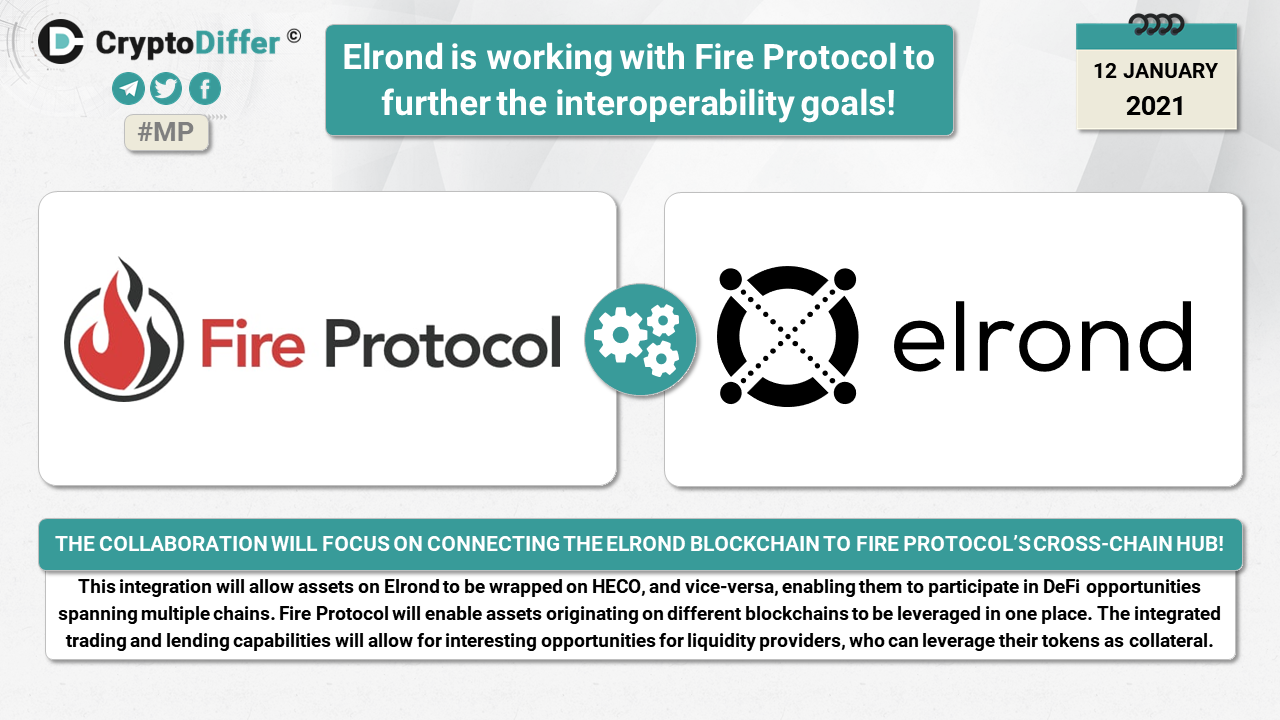 CryptoDiffer ©

#MP

Elrond is working with Fire Protocol to further the interoperability goals!

12 JANUARY
2021

Fire Protocol

elrond

THE COLLABORATION WILL FOCUS ON CONNECTING THE ELROND BLOCKCHAIN TO FIRE PROTOCOL'S CROSS-CHAIN HUB!

This integration will allow assets on Elrond to be wrapped on HECO, and vice-versa, enabling them to participate in DeFi opportunities spanning multiple chains. Fire Protocol will enable assets originating on different blockchains to be leveraged in one place. The integrated trading and lending capabilities will allow for interesting opportunities for liquidity providers, who can leverage their tokens as collateral.